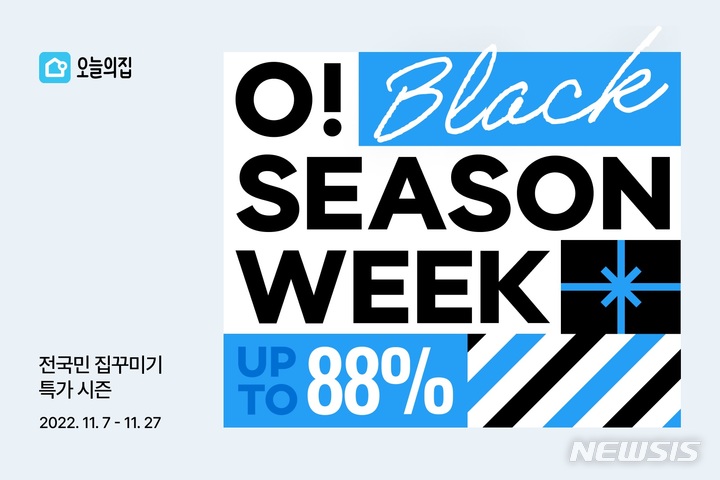 오늘의집

O! Black
SEASON
WEEK

UP TO 88%

전국민 집꾸미기
특가 시즌

2022. 11. 7 - 11. 27

NEWSIS